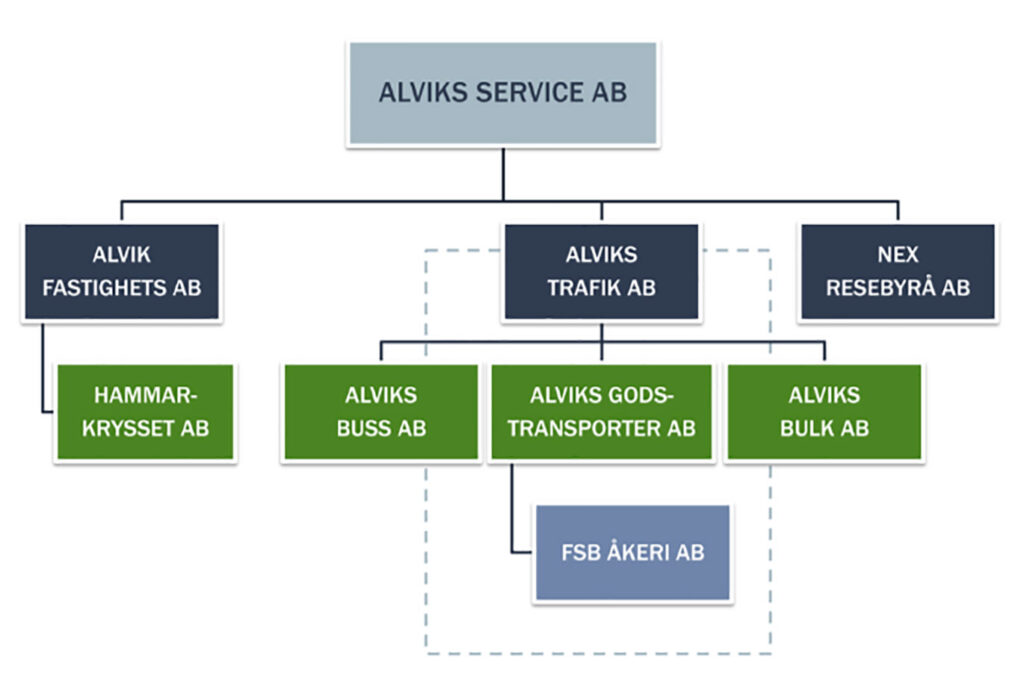 ALVIKS SERVICE AB

ALVIK FASTIGHETS AB

ALVIKS TRAFIK AB

NEX RESEBYRÅ AB

HAMMAR-KRYSSET AB

ALVIKS BUSS AB

ALVIKS GODS-TRANSPORTER AB

ALVIKS BULK AB

FSB ÅKERI AB